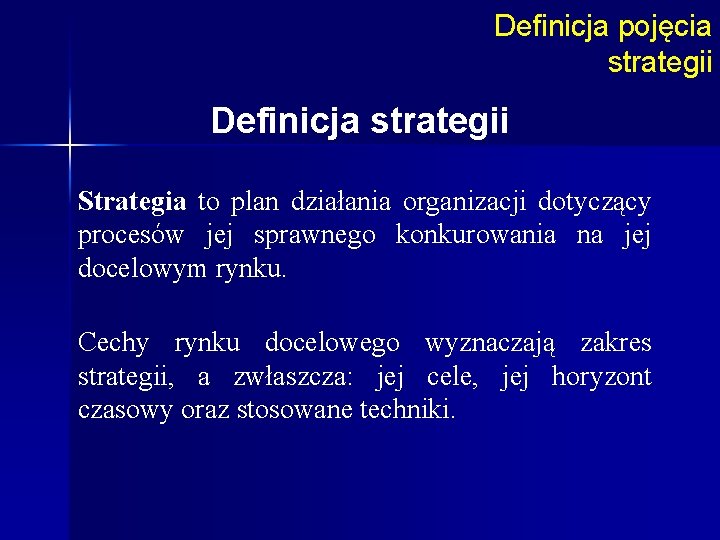 Definicja pojęcia strategii

Definicja strategii

Strategia to plan działania organizacji dotyczący procesów jej sprawnego konkurowania na jej docelowym rynku.

Cechy rynku docelowego wyznaczają zakres strategii, a zwłaszcza: jej cele, jej horyzont czasowy oraz stosowane techniki.